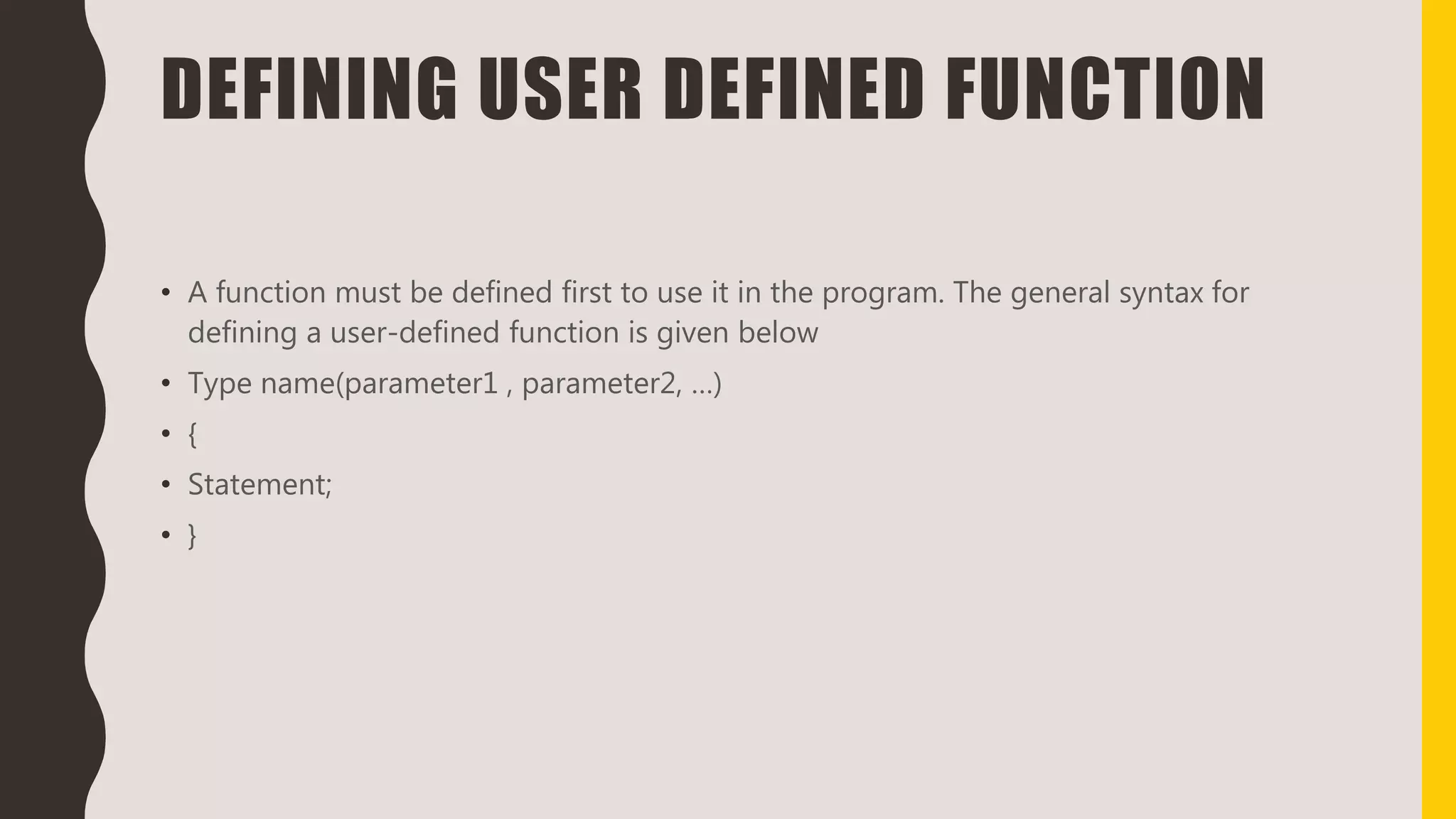 DEFINING USER DEFINED FUNCTION

• A function must be defined first to use it in the program. The general syntax for defining a user-defined function is given below

• Type name(parameter1 , parameter2, ...)

• {

• Statement;

• }